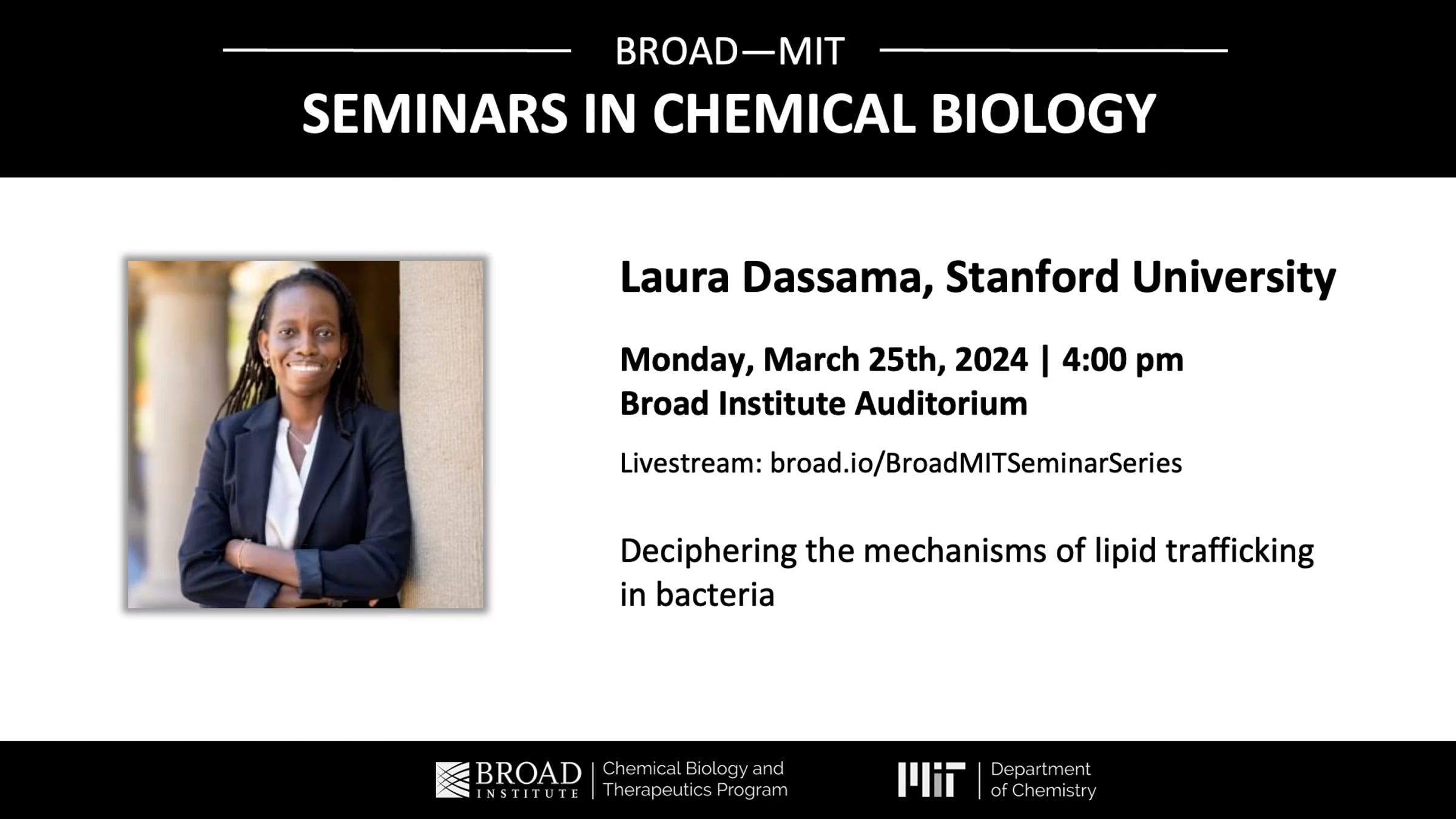 BROAD—MIT
SEMINARS IN CHEMICAL BIOLOGY

Laura Dassama, Stanford University

Monday, March 25th, 2024 | 4:00 pm
Broad Institute Auditorium

Livestream: broad.io/BroadMITSeminarSeries

Deciphering the mechanisms of lipid trafficking in bacteria

BROAD INSTITUTE | Chemical Biology and Therapeutics Program

MIT | Department of Chemistry